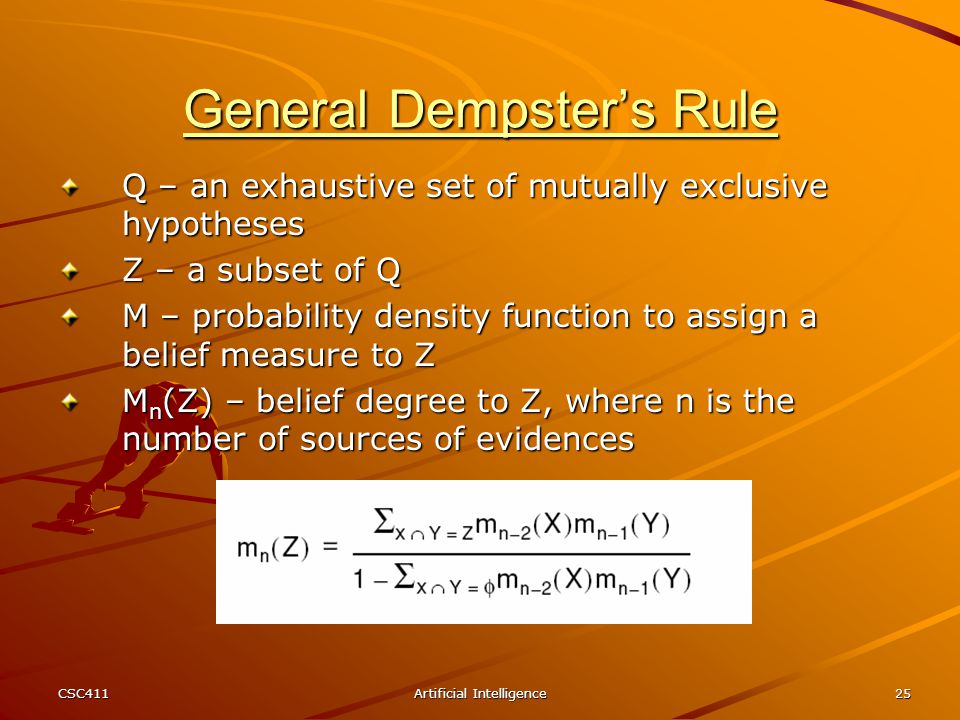 General Dempster's Rule

Q – an exhaustive set of mutually exclusive hypotheses

Z – a subset of Q

M – probability density function to assign a belief measure to Z

$M_n(Z)$ – belief degree to Z, where n is the number of sources of evidences

$m_n(Z) = \frac{\sum_{X \cap Y = Z} m_{n-2}(X) m_{n-1}(Y)}{1 - \sum_{X \cap Y = \phi} m_{n-2}(X) m_{n-1}(Y)}$

CSC411

Artificial Intelligence

25